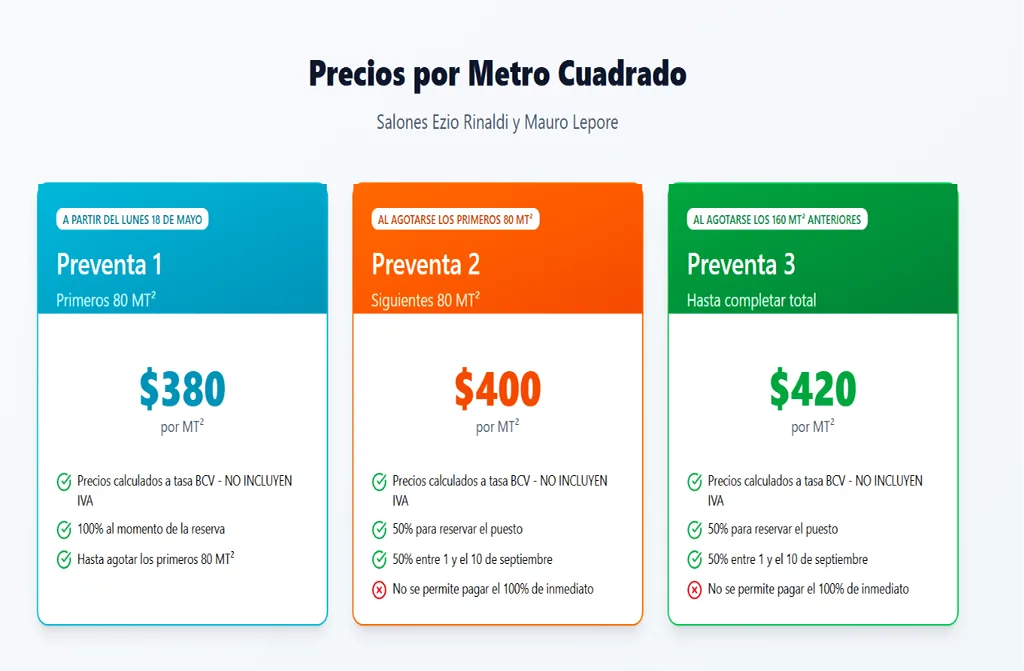 Precios por Metro Cuadrado

Salones Ezio Rinaldi y Mauro Lepore

A PARTIR DEL LUNES 18 DE MAYO

Preventa 1

Primeros 80 MT²

$380

por MT²

Precios calculados a tasa BCV - NO INCLUYEN IVA

100% al momento de la reserva

Hasta agotar los primeros 80 MT²

AL AGOTARSE LOS PRIMEROS 80 MT²

Preventa 2

Siguientes 80 MT²

$400

por MT²

Precios calculados a tasa BCV - NO INCLUYEN IVA

50% para reservar el puesto

50% entre 1 y el 10 de septiembre

No se permite pagar el 100% de inmediato

AL AGOTARSE LOS 160 MT² ANTERIORES

Preventa 3

Hasta completar total

$420

por MT²

Precios calculados a tasa BCV - NO INCLUYEN IVA

50% para reservar el puesto

50% entre 1 y el 10 de septiembre

No se permite pagar el 100% de inmediato